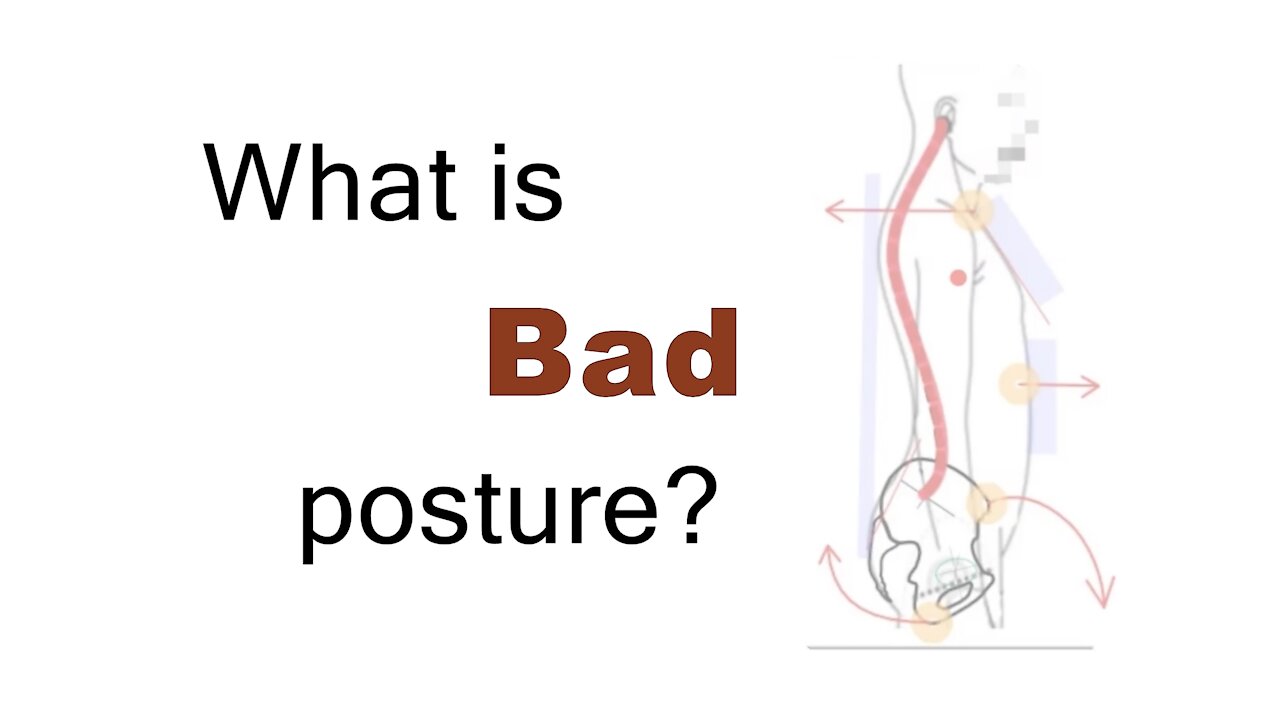 What is

Bad

posture?